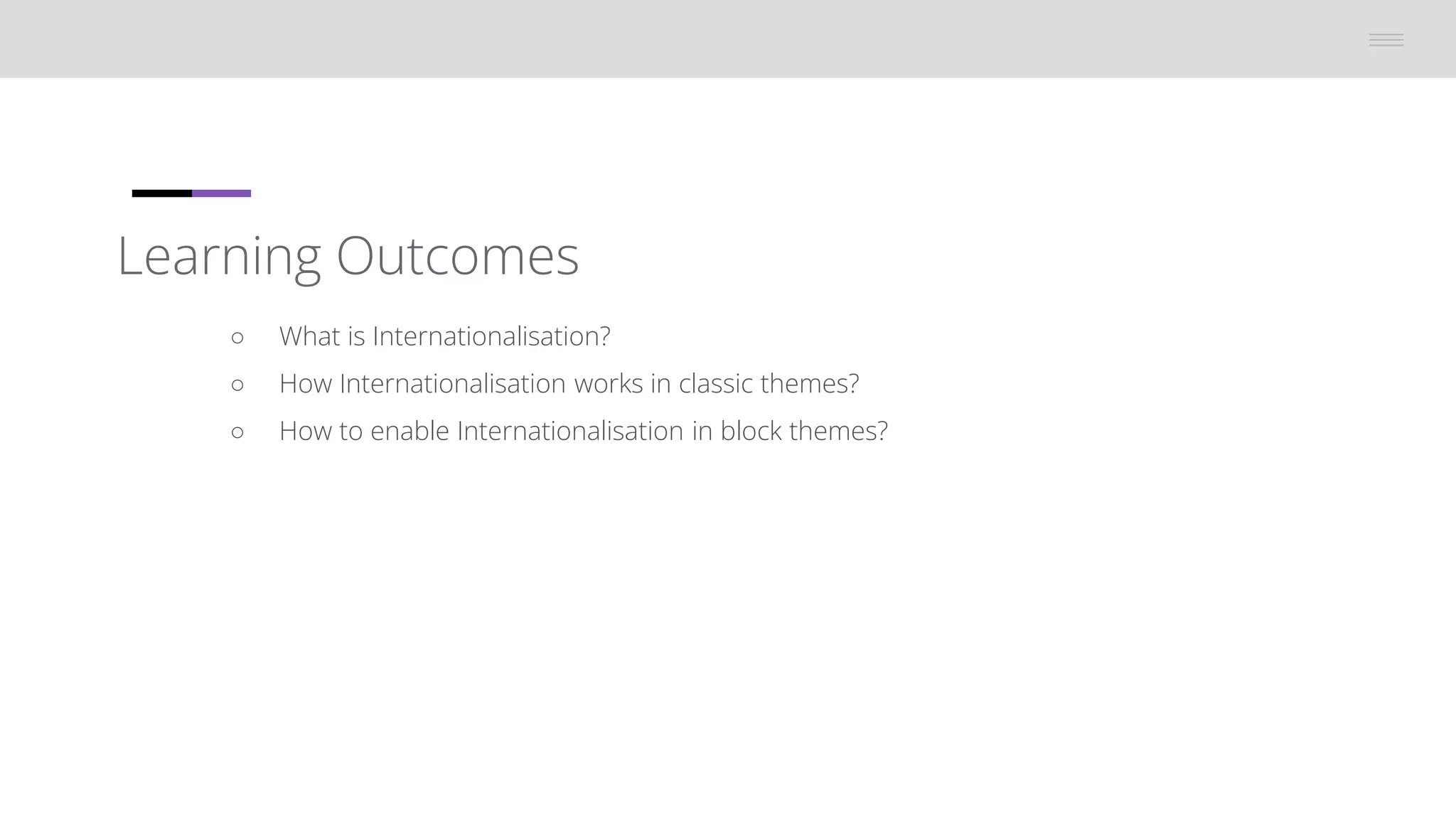 Learning Outcomes

○ What is Internationalisation?
○ How Internationalisation works in classic themes?
○ How to enable Internationalisation in block themes?